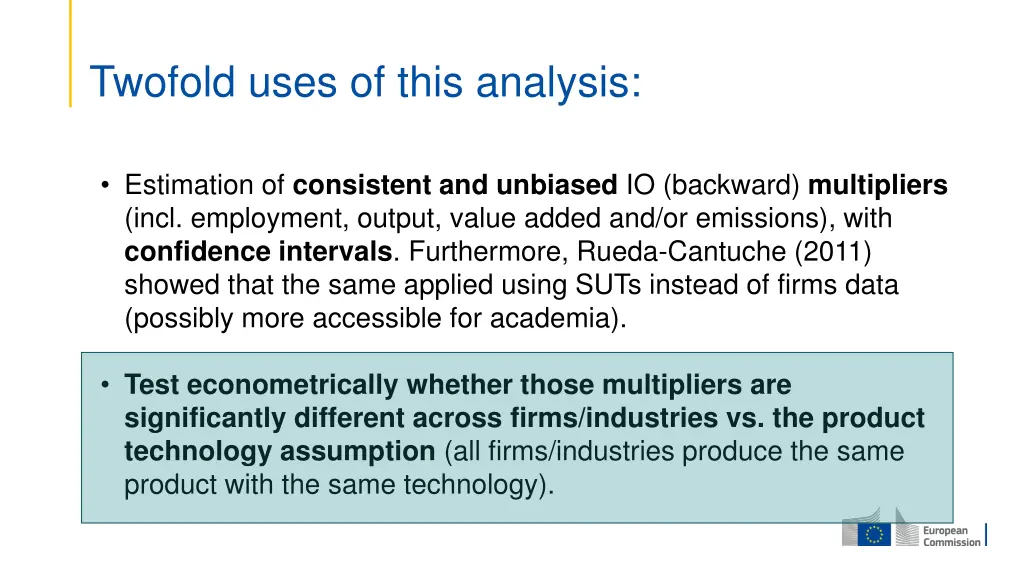 Twofold uses of this analysis:

• Estimation of consistent and unbiased IO (backward) multipliers (incl. employment, output, value added and/or emissions), with confidence intervals. Furthermore, Rueda-Cantuche (2011) showed that the same applied using SUTs instead of firms data (possibly more accessible for academia).

• Test econometrically whether those multipliers are significantly different across firms/industries vs. the product technology assumption (all firms/industries produce the same product with the same technology).

European Commission